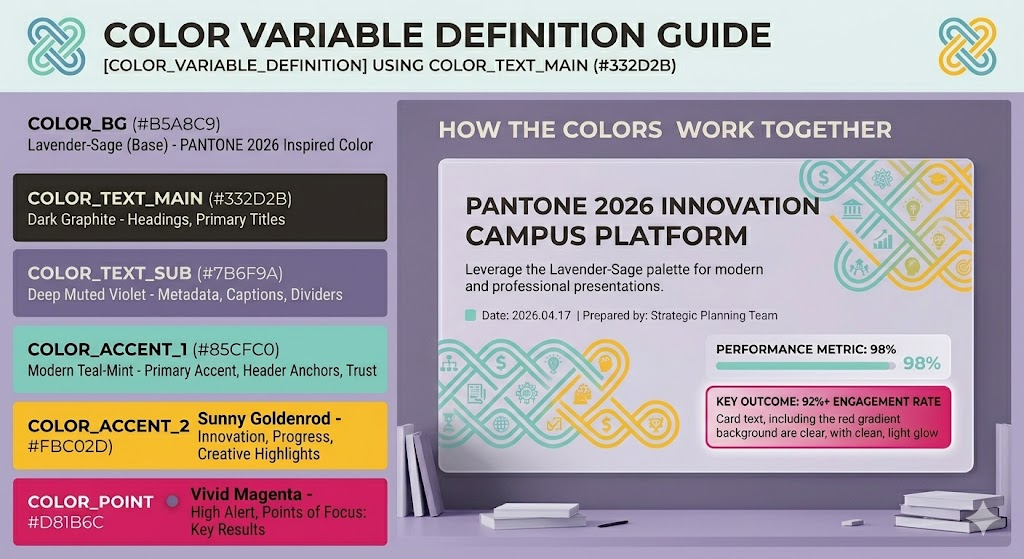 COLOR VARIABLE DEFINITION GUIDE
[COLOR_VARIABLE_DEFINITION] USING COLOR_TEXT_MAIN (#332D2B)

COLOR_BG (#B5A8C9)
Lavender-Sage (Base) - PANTONE 2026 Inspired Color

COLOR_TEXT_MAIN (#332D2B)
Dark Graphite - Headings, Primary Titles

COLOR_TEXT_SUB (#7B6F9A)
Deep Muted Violet - Metadata, Captions, Dividers

COLOR_ACCENT_1 (#85CFC0)
Modern Teal-Mint - Primary Accent, Header Anchors, Trust

COLOR_ACCENT_2 #FBC02D)
Sunny Goldenrod - Innovation, Progress, Creative Highlights

COLOR_POINT #D81B6C
Vivid Magenta - High Alert, Points of Focus: Key Results

HOW THE COLORS WORK TOGETHER

PANTONE 2026 INNOVATION CAMPUS PLATFORM

Leverage the Lavender-Sage palette for modern and professional presentations.

Date: 2026.04.17 | Prepared by: Strategic Planning Team

PERFORMANCE METRIC: 98%
98%

KEY OUTCOME: 92%+ ENGAGEMENT RATE
Card text, including the red gradient background are clear, with clean, light glow